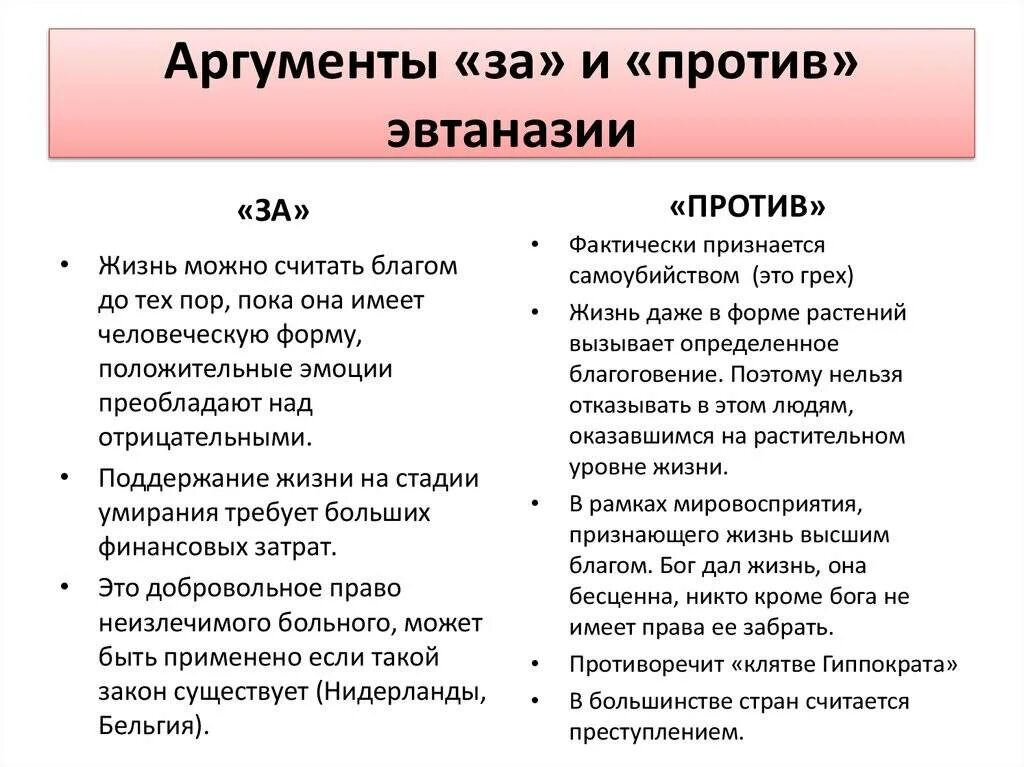 Аргументы «за» и «против» эвтаназии

«ЗА»

• Жизнь можно считать благом до тех пор, пока она имеет человеческую форму, положительные эмоции преобладают над отрицательными.
• Поддержание жизни на стадии умирания требует больших финансовых затрат.
• Это добровольное право неизлечимого больного, может быть применено если такой закон существует (Нидерланды, Бельгия).

«ПРОТИВ»

• Фактически признается самоубийством (это грех)
• Жизнь даже в форме растений вызывает определенное благоговение. Поэтому нельзя отказывать в этом людям, оказавшимся на растительном уровне жизни.
• В рамках мировосприятия, признающего жизнь высшим благом. Бог дал жизнь, она бесценна, никто кроме бога не имеет права ее забрать.
• Противоречит «клятве Гиппократа»
• В большинстве стран считается преступлением.